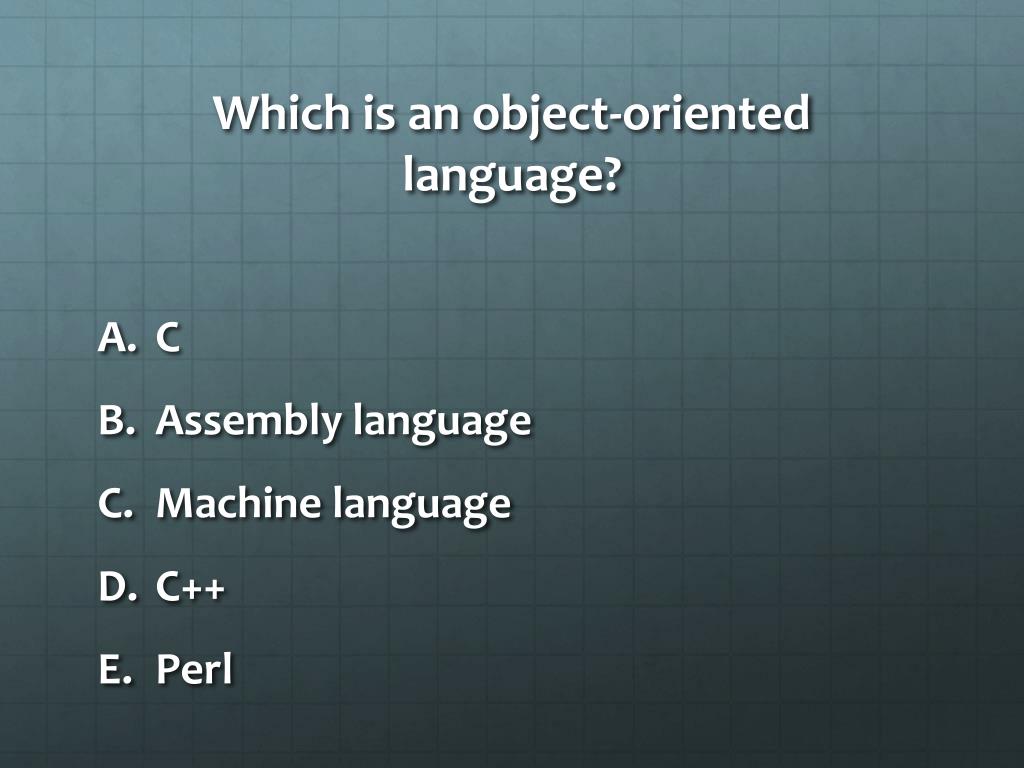 Which is an object-oriented language?

A. C
B. Assembly language
C. Machine language
D. C++
E. Perl